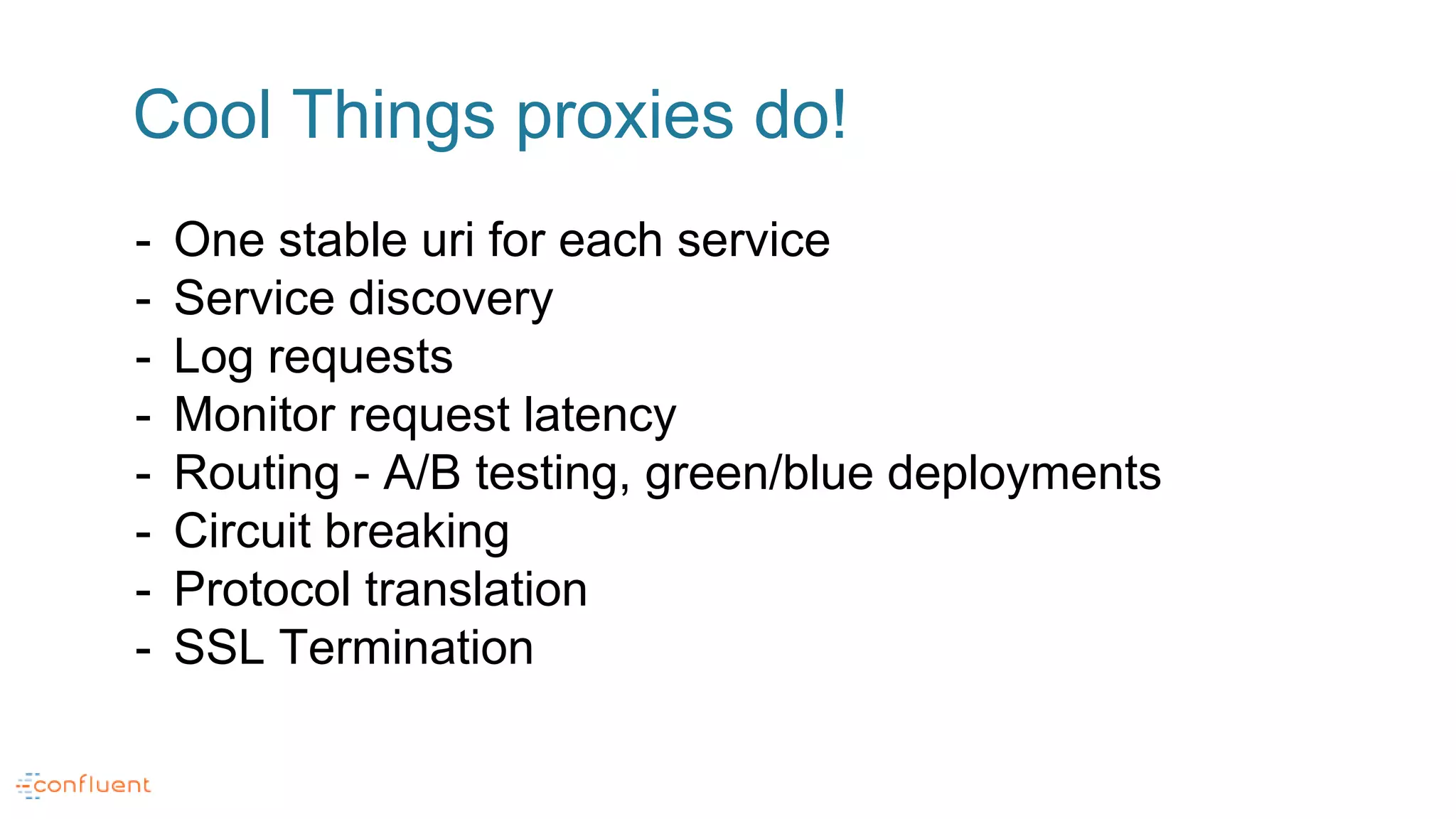 Cool Things proxies do!

- One stable uri for each service
- Service discovery
- Log requests
- Monitor request latency
- Routing - A/B testing, green/blue deployments
- Circuit breaking
- Protocol translation
- SSL Termination

confluent